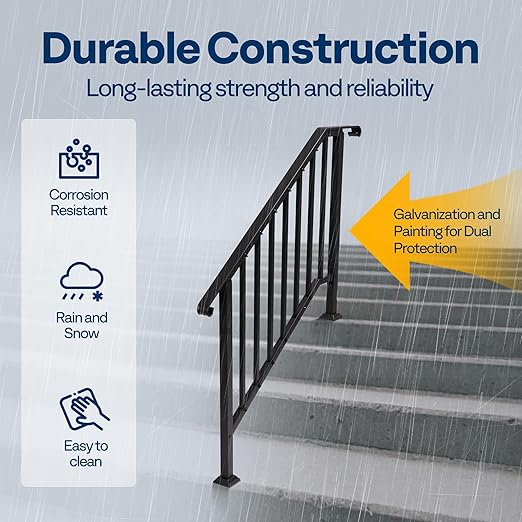 Durable Construction

Long-lasting strength and reliability

Corrosion Resistant

Rain and Snow

Easy to clean

Galvanization and Painting for Dual Protection